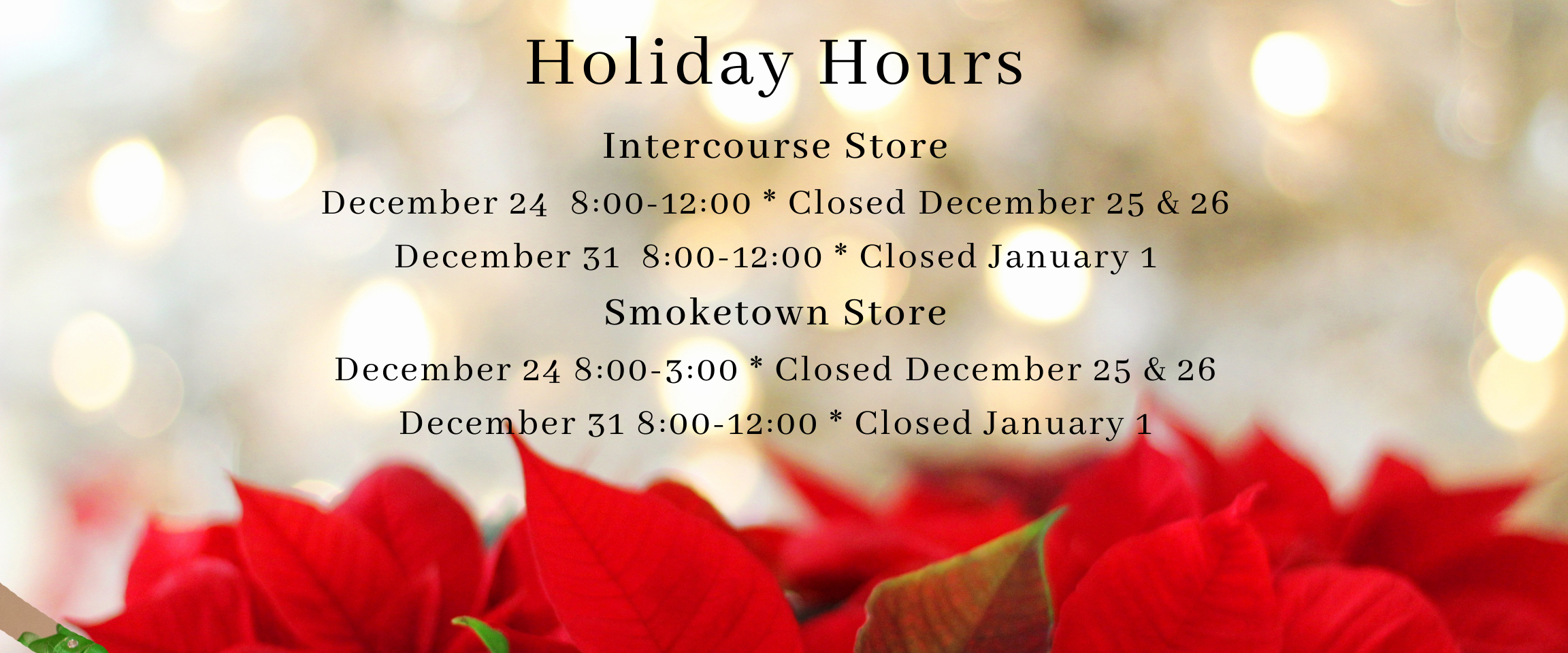 Holiday Hours

Intercourse Store

December 24 8:00-12:00 * Closed December 25 & 26

December 31 8:00-12:00 * Closed January 1

Smoketown Store

December 24 8:00-3:00 * Closed December 25 & 26

December 31 8:00-12:00 * Closed January 1